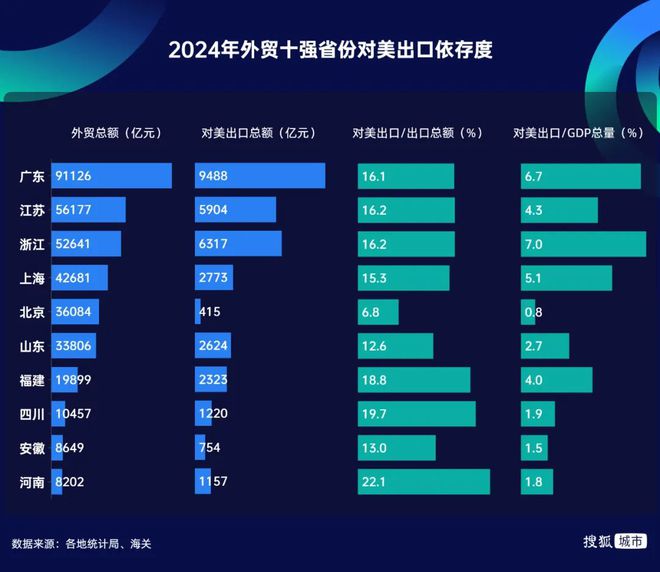 2024年外贸十强省份对美出口依存度

| | 外贸总额（亿元） | 对美出口总额（亿元） | 对美出口/出口总额（%） | 对美出口/GDP总量（%） |
|---|---|---|---|---|
| 广东 | 91126 | 9488 | 16.1 | 6.7 |
| 江苏 | 56177 | 5904 | 16.2 | 4.3 |
| 浙江 | 52641 | 6317 | 16.2 | 7.0 |
| 上海 | 42681 | 2773 | 15.3 | 5.1 |
| 北京 | 36084 | 415 | 6.8 | 0.8 |
| 山东 | 33806 | 2624 | 12.6 | 2.7 |
| 福建 | 19899 | 2323 | 18.8 | 4.0 |
| 四川 | 10457 | 1220 | 19.7 | 1.9 |
| 安徽 | 8649 | 754 | 13.0 | 1.5 |
| 河南 | 8202 | 1157 | 22.1 | 1.8 |

数据来源：各地统计局、海关

搜狐 城市